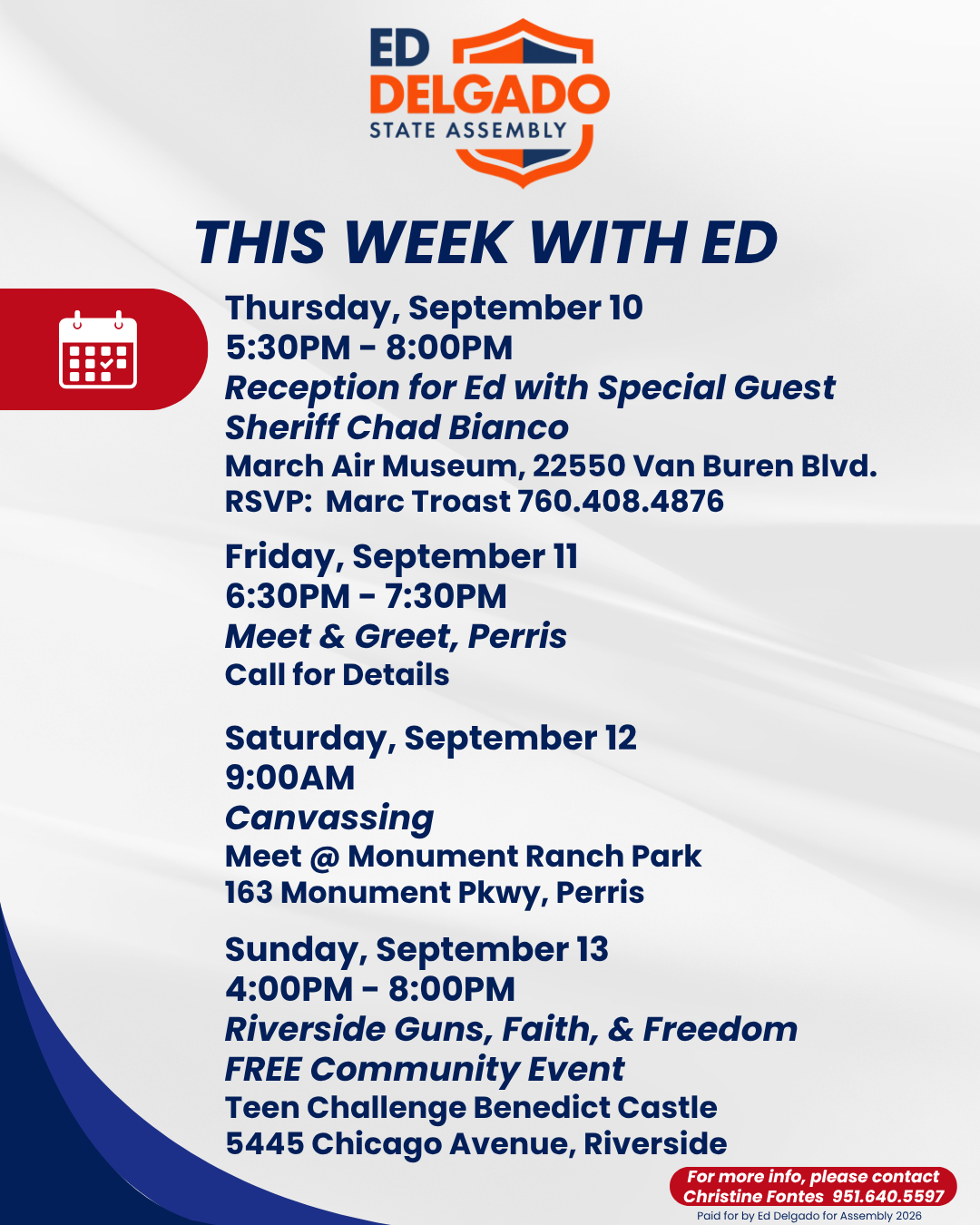 ED
DELGADO
STATE ASSEMBLY

THIS WEEK WITH ED

Thursday, September 10
5:30PM - 8:00PM
Reception for Ed with Special Guest
Sheriff Chad Bianco
March Air Museum, 22550 Van Buren Blvd.
RSVP: Marc Troast 760.408.4876

Friday, September 11
6:30PM - 7:30PM
Meet & Greet, Perris
Call for Details

Saturday, September 12
9:00AM
Canvassing
Meet @ Monument Ranch Park
163 Monument Pkwy, Perris

Sunday, September 13
4:00PM - 8:00PM
Riverside Guns, Faith, & Freedom
FREE Community Event
Teen Challenge Benedict Castle
5445 Chicago Avenue, Riverside

For more info, please contact
Christine Fontes 951.640.5597
Paid for by Ed Delgado for Assembly 2026